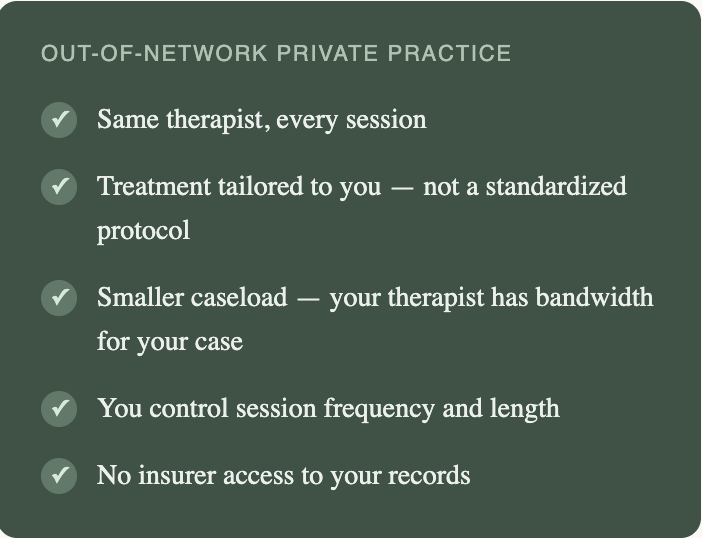 OUT-OF-NETWORK PRIVATE PRACTICE

✓ Same therapist, every session

✓ Treatment tailored to you — not a standardized protocol

✓ Smaller caseload — your therapist has bandwidth for your case

✓ You control session frequency and length

✓ No insurer access to your records